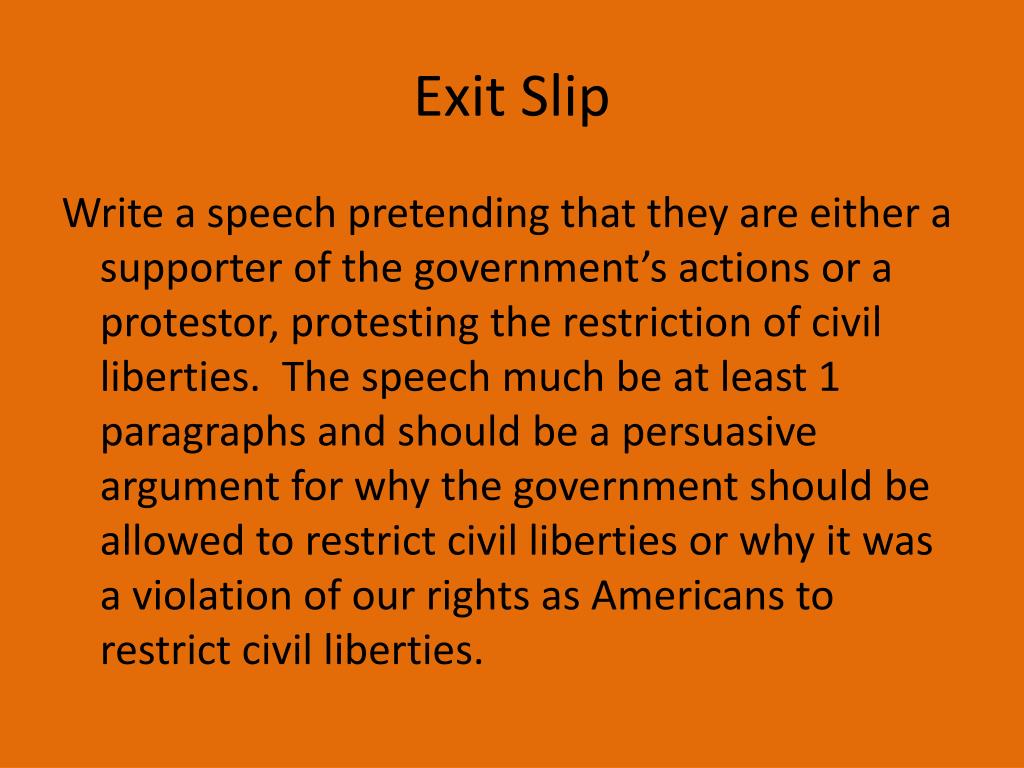 Exit Slip

Write a speech pretending that they are either a supporter of the government’s actions or a protestor, protesting the restriction of civil liberties.  The speech much be at least 1 paragraphs and should be a persuasive argument for why the government should be allowed to restrict civil liberties or why it was a violation of our rights as Americans to restrict civil liberties.